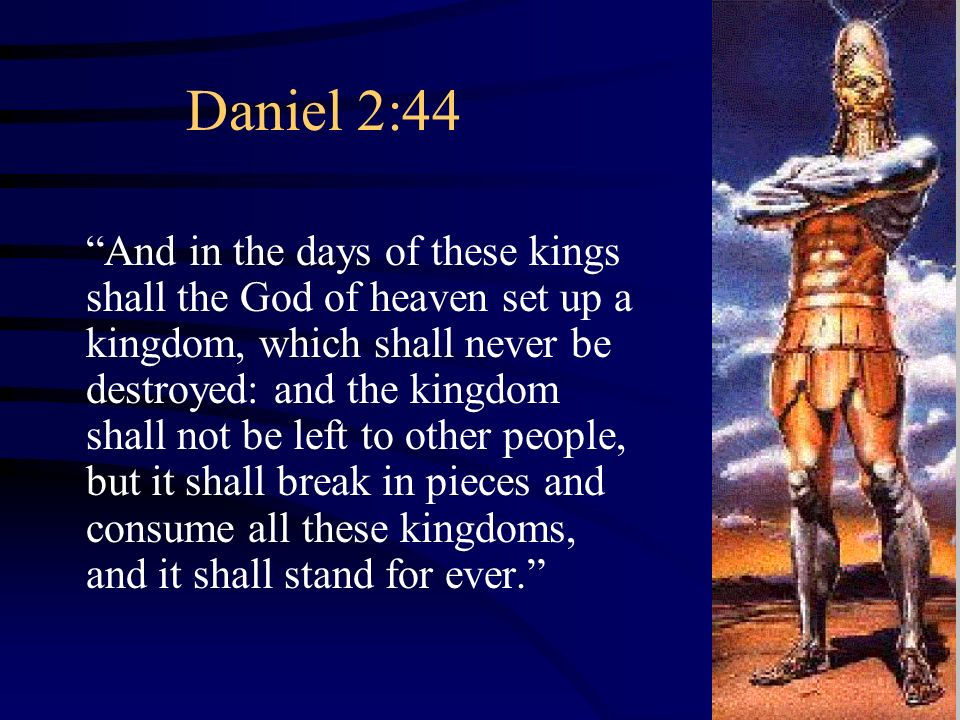 Daniel 2:44

“And in the days of these kings shall the God of heaven set up a kingdom, which shall never be destroyed: and the kingdom shall not be left to other people, but it shall break in pieces and consume all these kingdoms, and it shall stand for ever.”